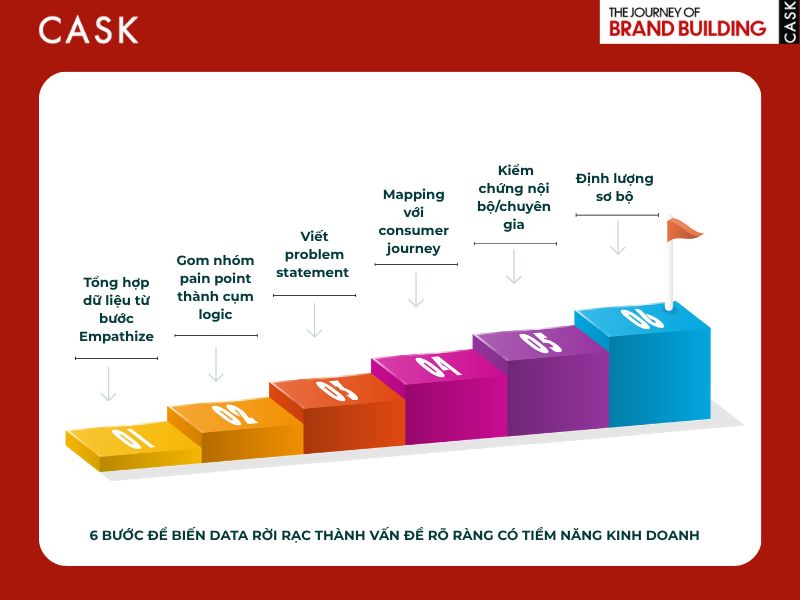 CASK

THE JOURNEY OF
BRAND BUILDING
CASK

Tổng hợp dữ liệu từ bước Empathize

Gom nhóm pain point thành cụm logic

Viết problem statement

Mapping với consumer journey

Kiểm chứng nội bộ/chuyên gia

Định lượng sơ bộ

01
02
03
04
05
06

6 BƯỚC ĐỂ BIẾN DATA RỜI RẠC THÀNH VẤN ĐỀ RÕ RÀNG CÓ TIỀM NĂNG KINH DOANH